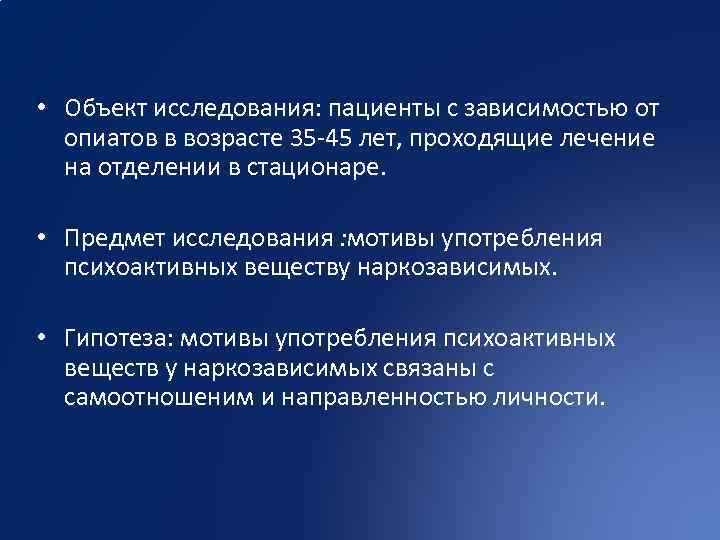 • Объект исследования: пациенты с зависимостью от опиатов в возрасте 35-45 лет, проходящие лечение на отделении в стационаре.

• Предмет исследования :мотивы употребления психоактивных веществу наркозависимых.

• Гипотеза: мотивы употребления психоактивных веществ у наркозависимых связаны с самоотношеним и направленностью личности.